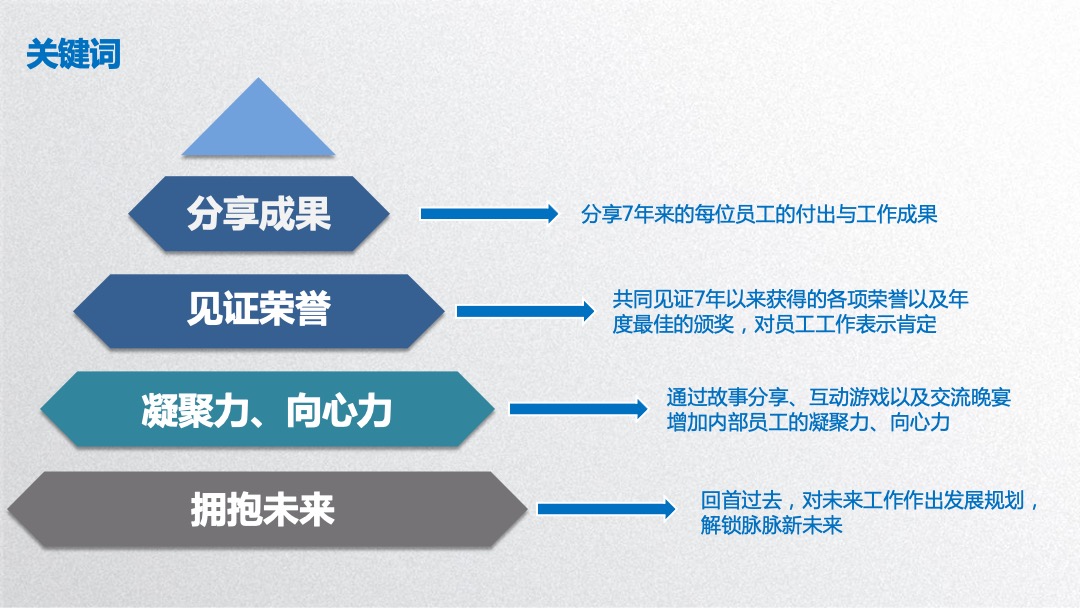 关键词

分享成果

分享7年来的每位员工的付出与工作成果

见证荣誉

共同见证7年以来获得的各项荣誉以及年度最佳的颁奖，对员工工作表示肯定

凝聚力、向心力

通过故事分享、互动游戏以及交流晚宴增加内部员工的凝聚力、向心力

拥抱未来

回首过去，对未来工作作出发展规划，解锁脉脉新未来